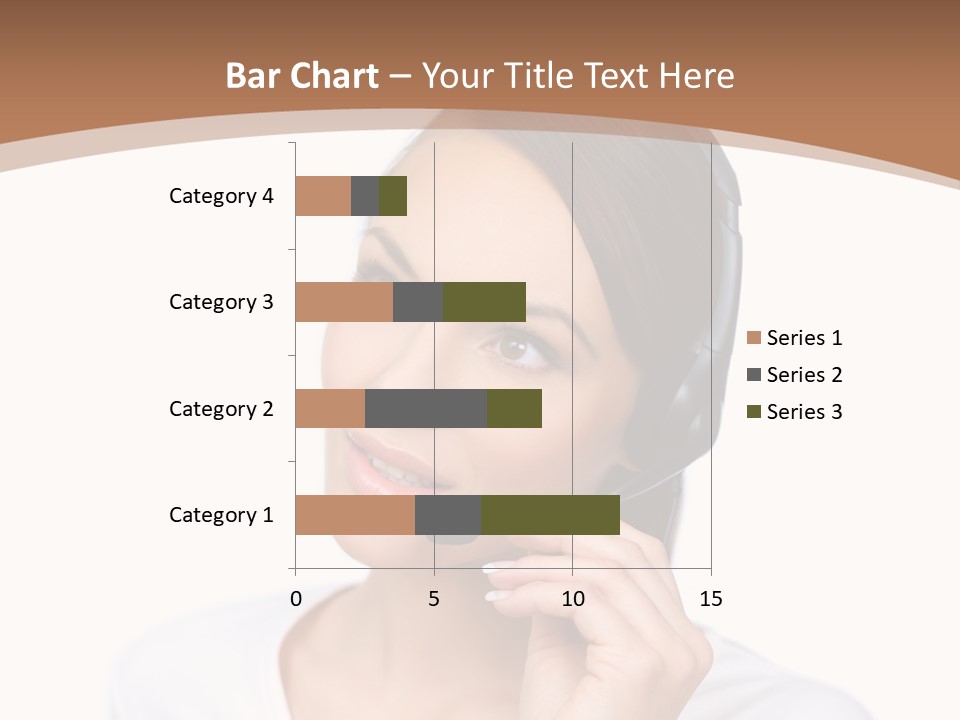 Bar Chart – Your Title Text Here

Category 4
Category 3
Category 2
Category 1

0 5 10 15

Series 1
Series 2
Series 3